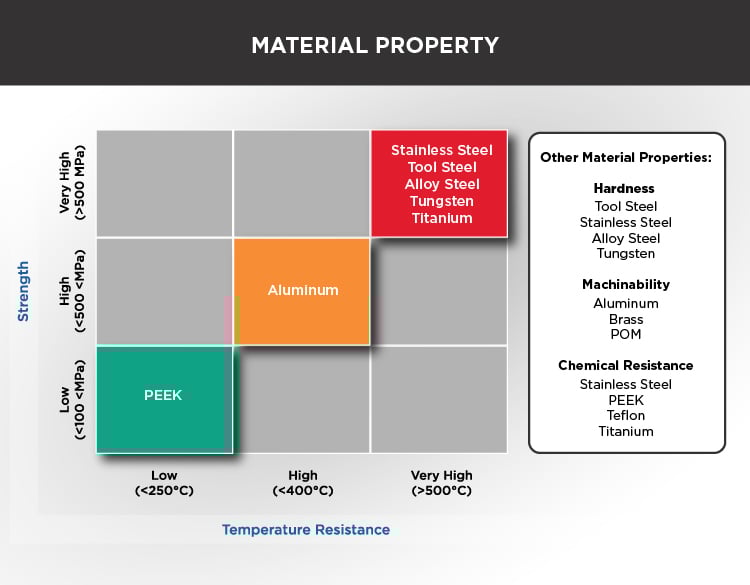 MATERIAL PROPERTY

Strength

Very High (>500 MPa)

High (<500 <MPa)

Low (<100 <MPa)

Stainless Steel
Tool Steel
Alloy Steel
Tungsten
Titanium

Aluminum

PEEK

Low (<250°C)

High (<400°C)

Very High (>500°C)

Temperature Resistance

Other Material Properties:

Hardness
Tool Steel
Stainless Steel
Alloy Steel
Tungsten

Machinability
Aluminum
Brass
POM

Chemical Resistance
Stainless Steel
PEEK
Teflon
Titanium